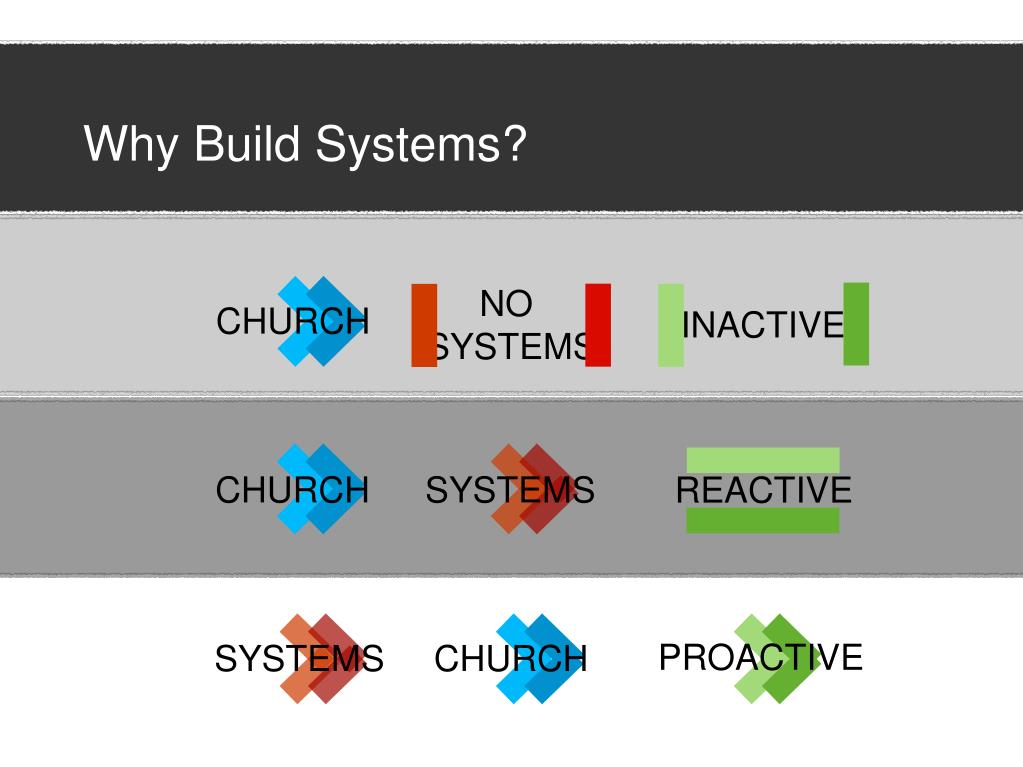 Why Build Systems?

CHURCH NO SYSTEMS INACTIVE

CHURCH SYSTEMS REACTIVE

SYSTEMS CHURCH PROACTIVE